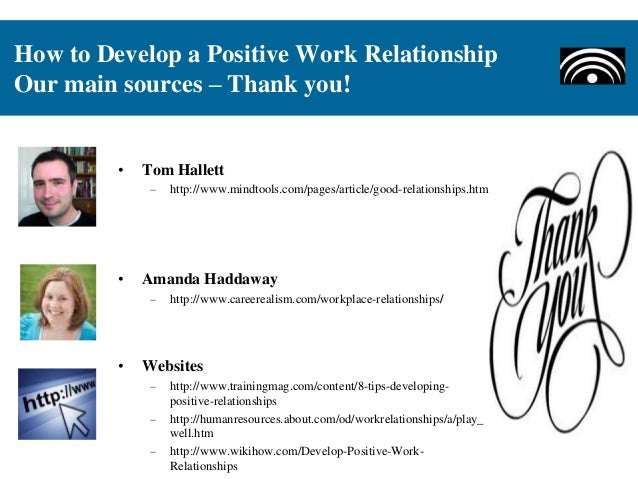 How to Develop a Positive Work Relationship
Our main sources – Thank you!

• Tom Hallett
– http://www.mindtools.com/pages/article/good-relationships.htm

• Amanda Haddaway
– http://www.careerealism.com/workplace-relationships/

• Websites
– http://www.trainingmag.com/content/8-tips-developing-positive-relationships
– http://humanresources.about.com/od/workrelationships/a/play_well.htm
– http://www.wikihow.com/Develop-Positive-Work-Relationships

http://www

Thank you